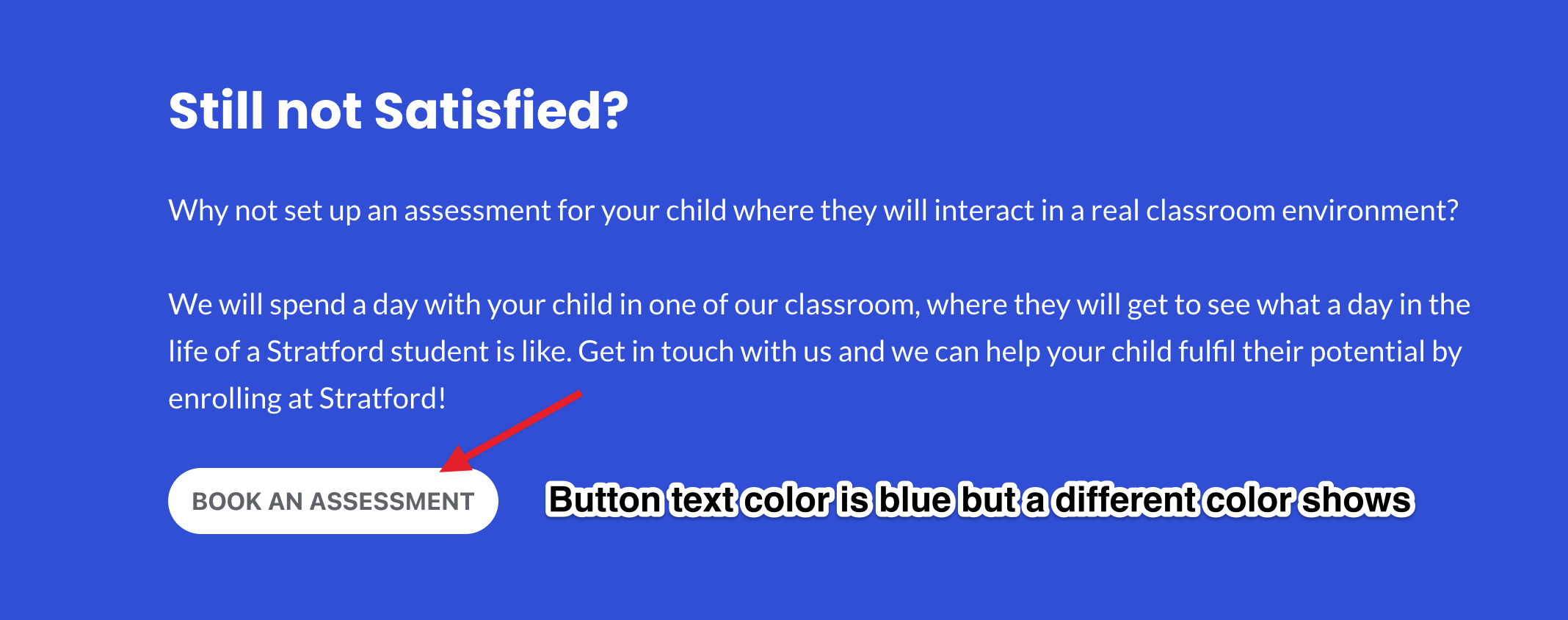 Still not Satisfied?

Why not set up an assessment for your child where they will interact in a real classroom environment?

We will spend a day with your child in one of our classroom, where they will get to see what a day in the life of a Stratford student is like. Get in touch with us and we can help your child fulfil their potential by enrolling at Stratford!

BOOK AN ASSESSMENT

Button text color is blue but a different color shows